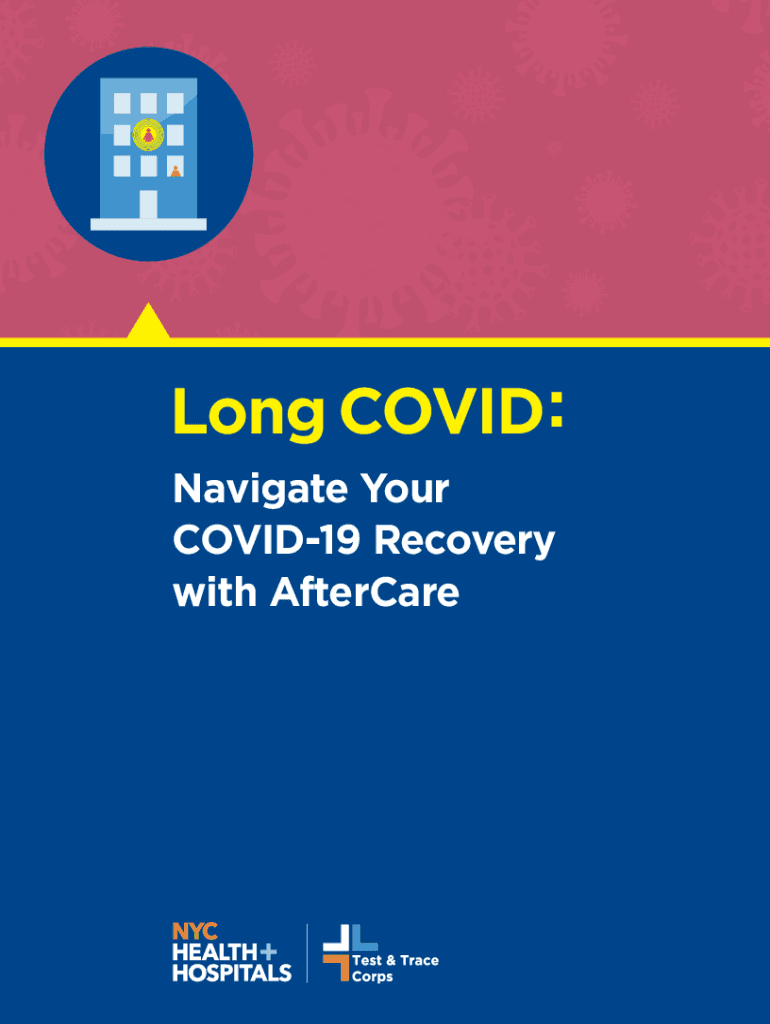 Long COVID:

Navigate Your COVID-19 Recovery with AfterCare

NYC HEALTH+ HOSPITALS

Test & Trace Corps